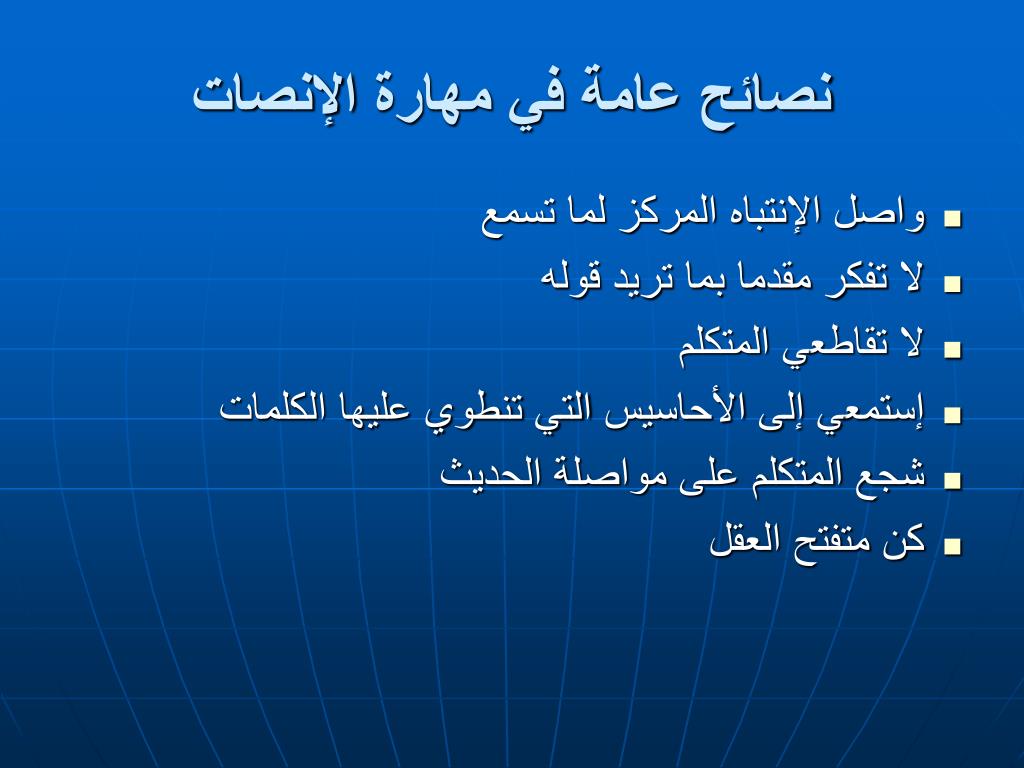 نصائح عامة في مهارة الإنصات

▪ واصل الإنتباه المركز لما تسمع
▪ لا تفكر مقدما بما تريد قوله
▪ لا تقاطعي المتكلم
▪ إستمعي إلى الأحاسيس التي تنطوي عليها الكلمات
▪ شجع المتكلم على مواصلة الحديث
▪ كن متفتح العقل